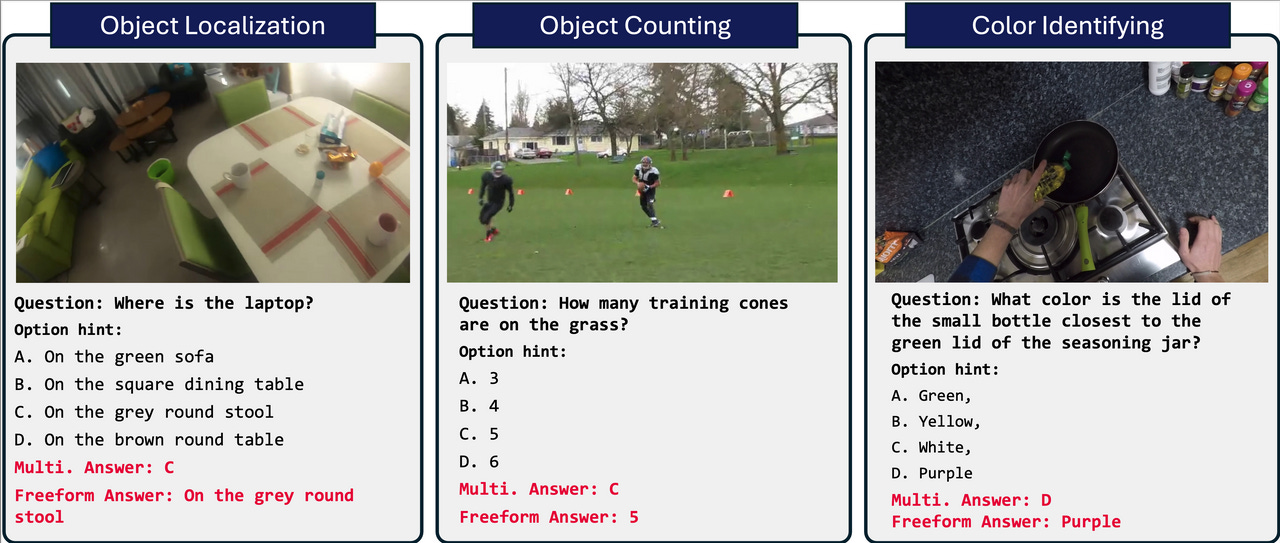 Object Localization

Question: Where is the laptop?
Option hint:
A. On the green sofa
B. On the square dining table
C. On the grey round stool
D. On the brown round table
Multi. Answer: C
Freeform Answer: On the grey round stool

Object Counting

Question: How many training cones are on the grass?
Option hint:
A. 3
B. 4
C. 5
D. 6
Multi. Answer: C
Freeform Answer: 5

Color Identifying

Question: What color is the lid of the small bottle closest to the green lid of the seasoning jar?
Option hint:
A. Green,
B. Yellow,
C. White,
D. Purple
Multi. Answer: D
Freeform Answer: Purple